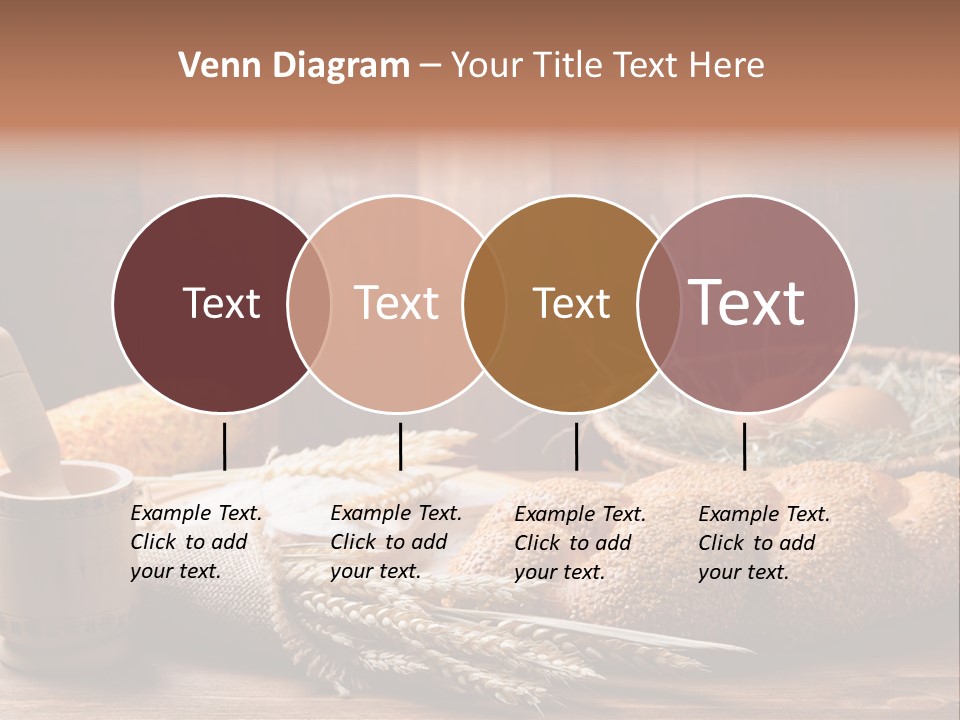 Venn Diagram – Your Title Text Here

Text

Text

Text

Text

Example Text. Click to add your text.

Example Text. Click to add your text.

Example Text. Click to add your text.

Example Text. Click to add your text.